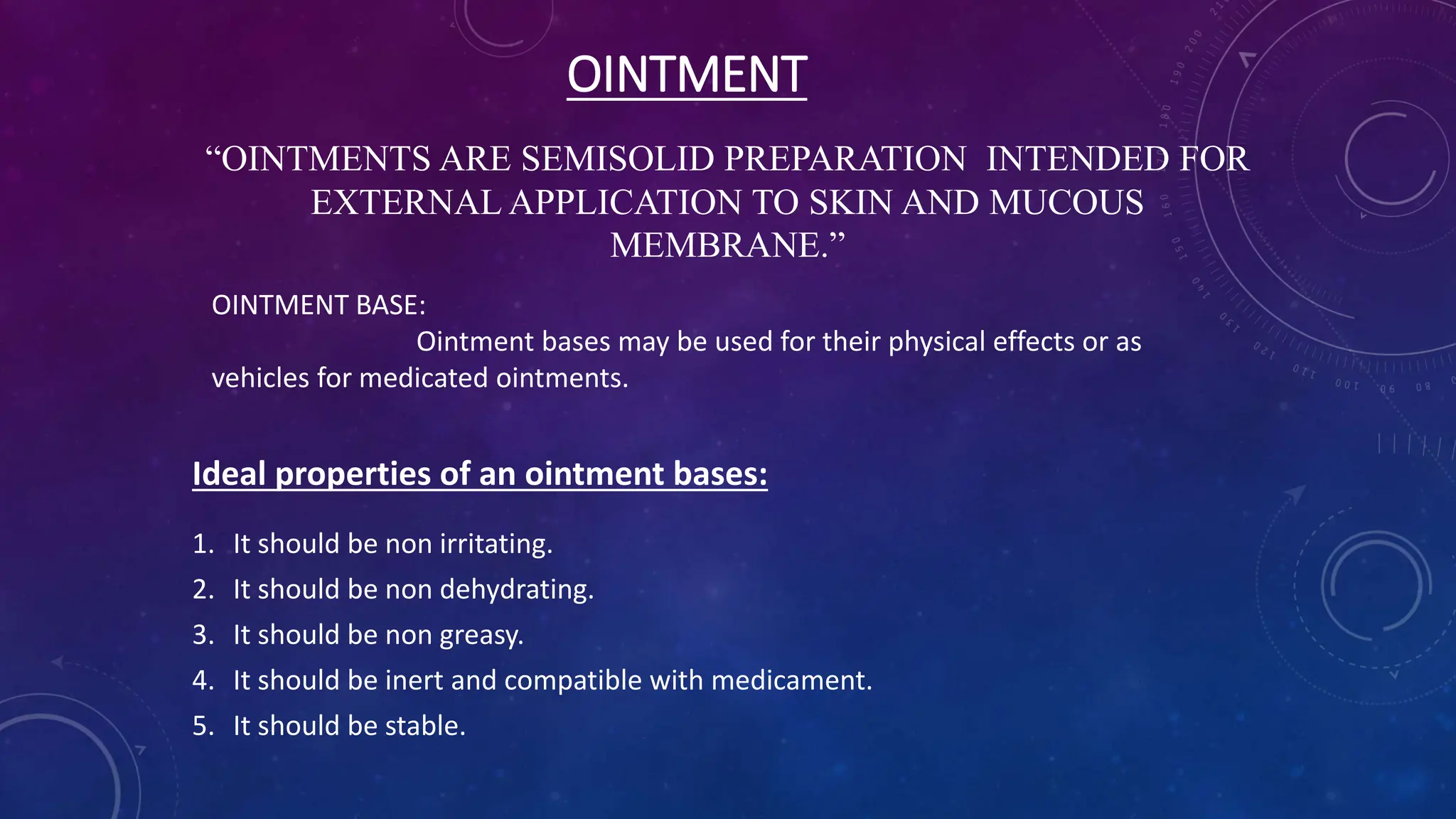 OINTMENT

“OINTMENTS ARE SEMISOLID PREPARATION INTENDED FOR EXTERNAL APPLICATION TO SKIN AND MUCOUS MEMBRANE.”

OINTMENT BASE:
Ointment bases may be used for their physical effects or as vehicles for medicated ointments.

Ideal properties of an ointment bases:

1. It should be non irritating.
2. It should be non dehydrating.
3. It should be non greasy.
4. It should be inert and compatible with medicament.
5. It should be stable.